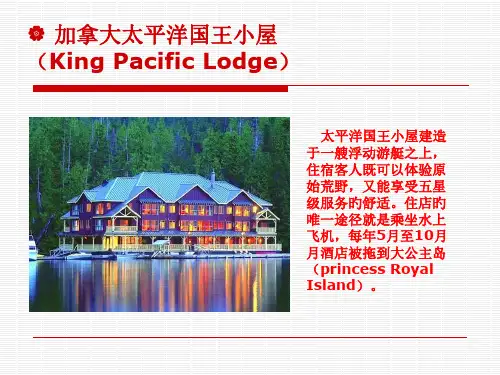 加拿大太平洋国王小屋（King Pacific Lodge）

太平洋国王小屋建造于一艘浮动游艇之上，住宿客人既可以体验原始荒野，又能享受五星级服务的舒适。住店的唯一途径就是乘坐水上飞机，每年5月至10月月酒店被拖到大公主岛（princess Royal Island）。